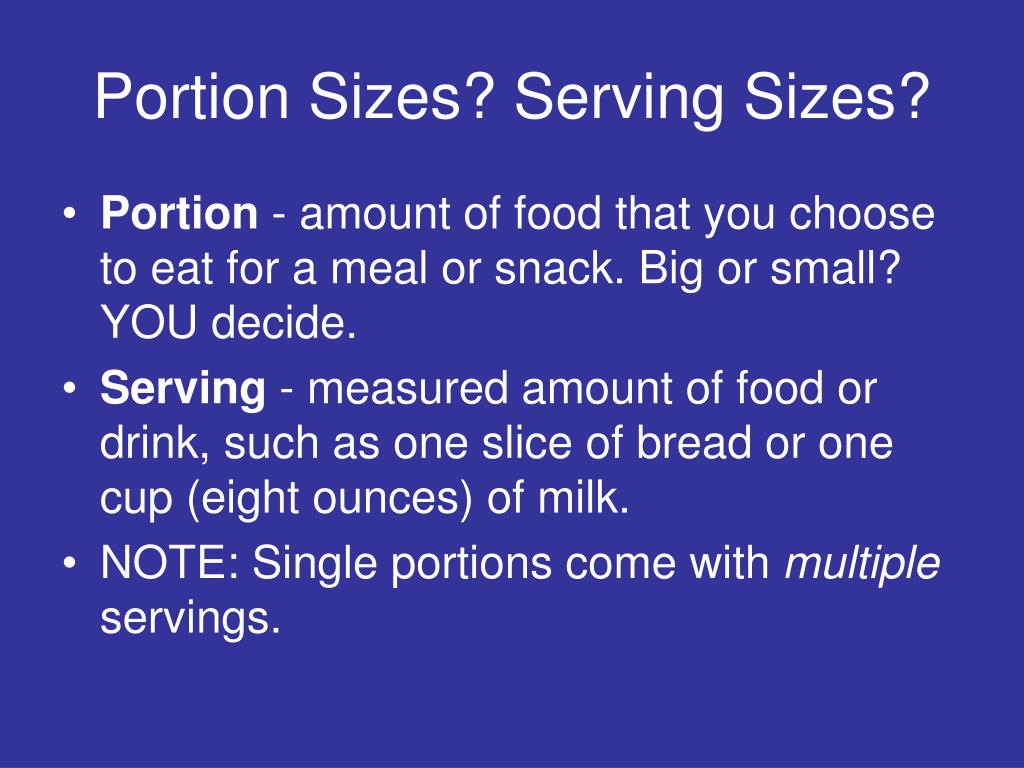 Portion Sizes? Serving Sizes?

• Portion - amount of food that you choose to eat for a meal or snack. Big or small? YOU decide.
• Serving - measured amount of food or drink, such as one slice of bread or one cup (eight ounces) of milk.
• NOTE: Single portions come with multiple servings.